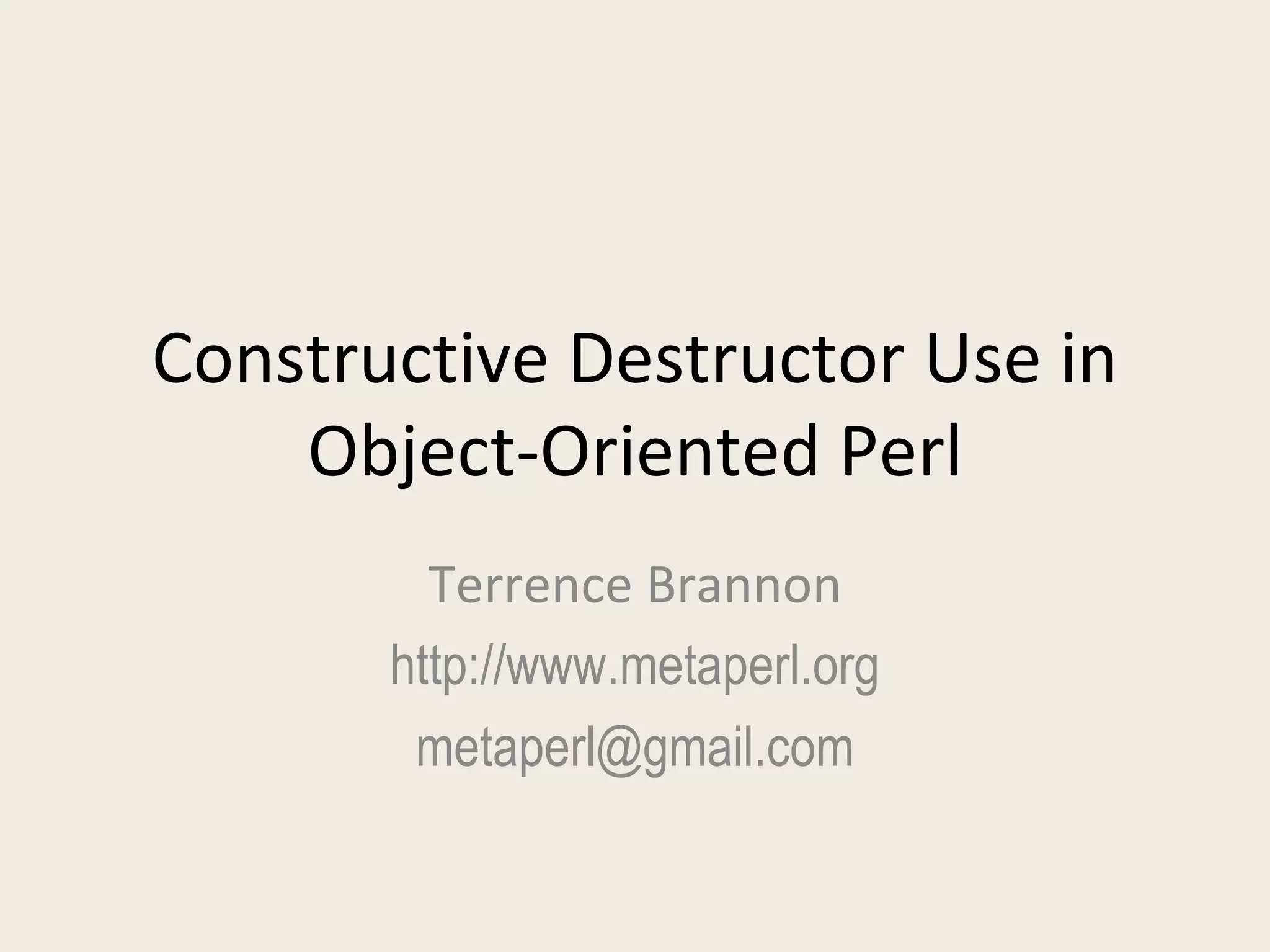 Constructive Destructor Use in Object-Oriented Perl

Terrence Brannon

http://www.metaperl.org

metaperl@gmail.com